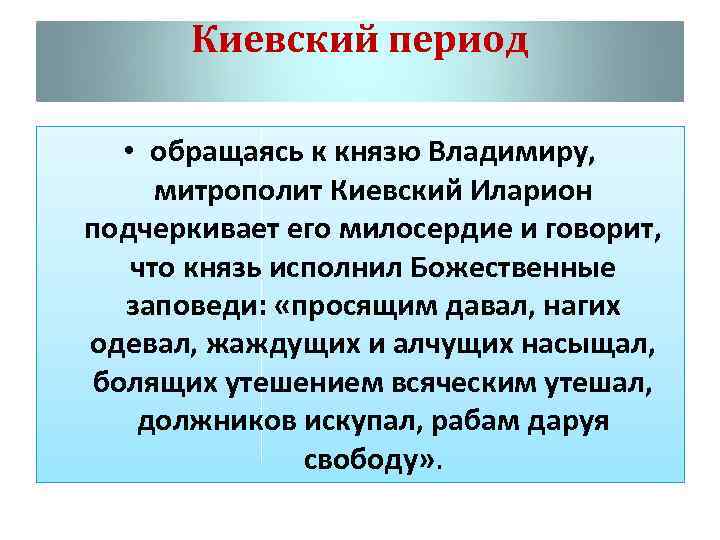 Киевский период

• обращаясь к князю Владимиру, митрополит Киевский Иларион подчеркивает его милосердие и говорит, что князь исполнил Божественные заповеди: «просящим давал, нагих одевал, жаждущих и алчущих насыщал, болящих утешением всяческим утешал, должников искупал, рабам даруя свободу».